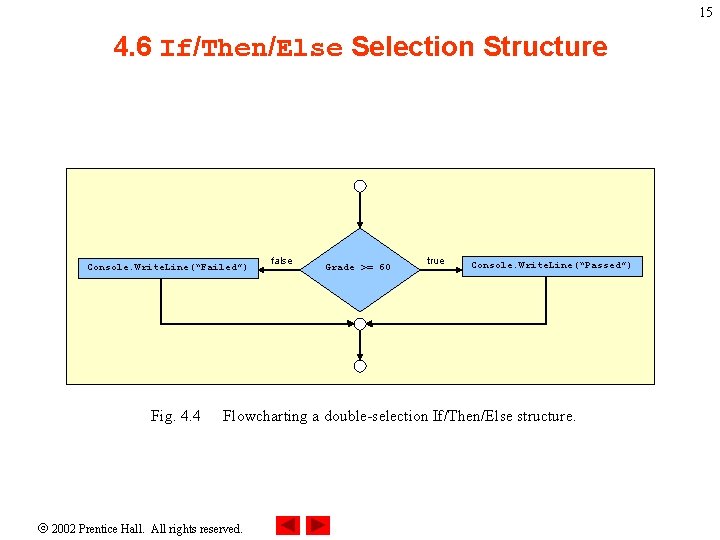 15

4.6 If/Then/Else Selection Structure

Console.WriteLine("Failed")

false

Grade >= 60

true

Console.WriteLine("Passed")

Fig. 4.4 Flowcharting a double-selection If/Then/Else structure.

© 2002 Prentice Hall. All rights reserved.